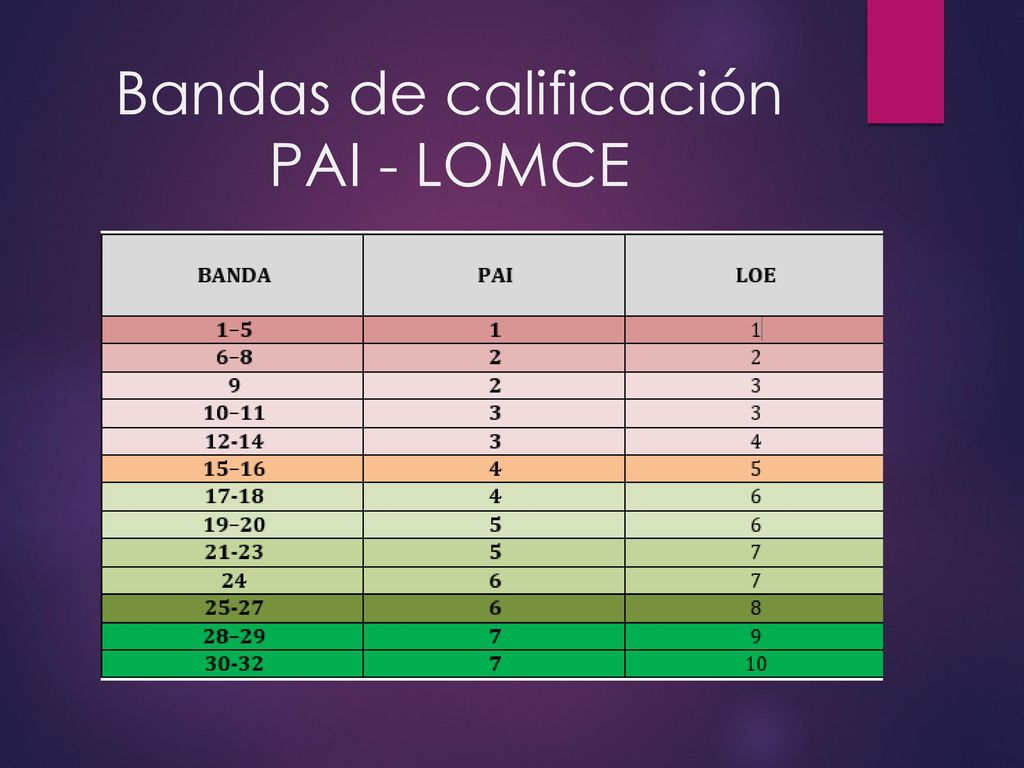 Bandas de calificación
PAI - LOMCE

| BANDA | PAI | LOE |
|---|---|---|
| 1–5 | 1 | 1 |
| 6–8 | 2 | 2 |
| 9 | 2 | 3 |
| 10–11 | 3 | 3 |
| 12-14 | 3 | 4 |
| 15–16 | 4 | 5 |
| 17-18 | 4 | 6 |
| 19–20 | 5 | 6 |
| 21-23 | 5 | 7 |
| 24 | 6 | 7 |
| 25-27 | 6 | 8 |
| 28–29 | 7 | 9 |
| 30-32 | 7 | 10 |